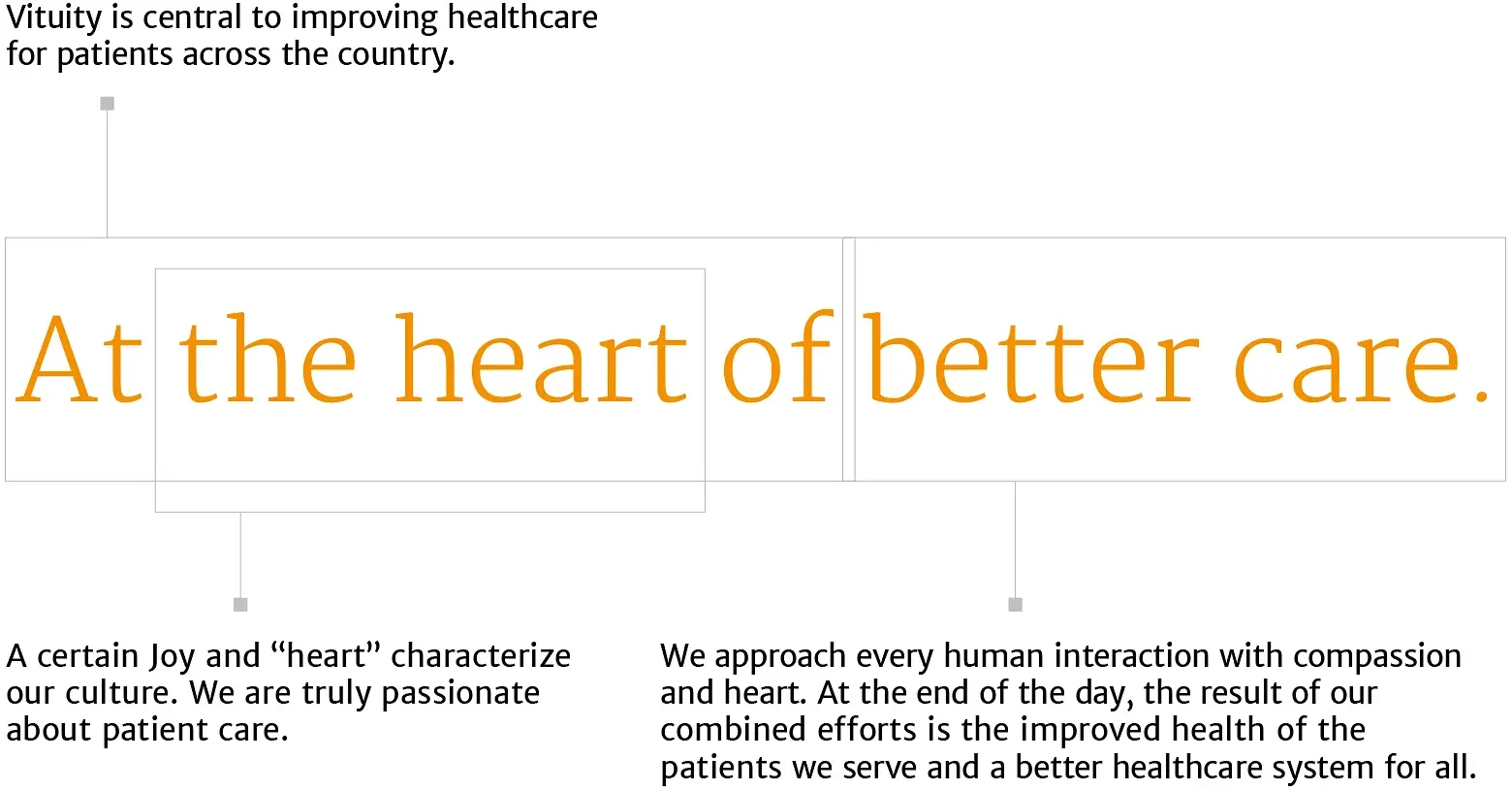 Vituity is central to improving healthcare for patients across the country.

At the heart of better care.

A certain Joy and “heart” characterize our culture. We are truly passionate about patient care.

We approach every human interaction with compassion and heart. At the end of the day, the result of our combined efforts is the improved health of the patients we serve and a better healthcare system for all.